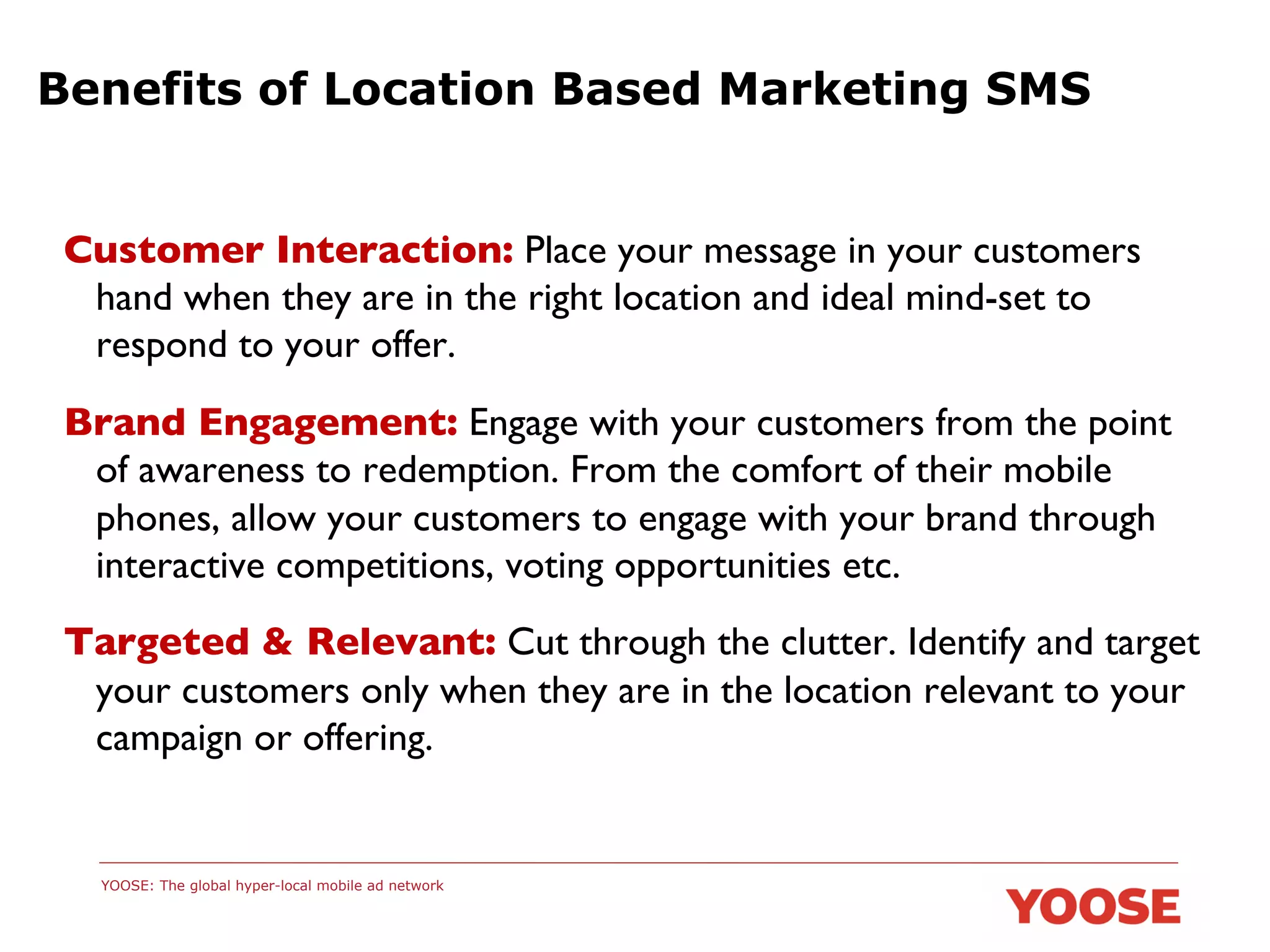 Benefits of Location Based Marketing SMS

Customer Interaction: Place your message in your customers hand when they are in the right location and ideal mind-set to respond to your offer.

Brand Engagement: Engage with your customers from the point of awareness to redemption. From the comfort of their mobile phones, allow your customers to engage with your brand through interactive competitions, voting opportunities etc.

Targeted & Relevant: Cut through the clutter. Identify and target your customers only when they are in the location relevant to your campaign or offering.

YOOSE: The global hyper-local mobile ad network

YOOSE